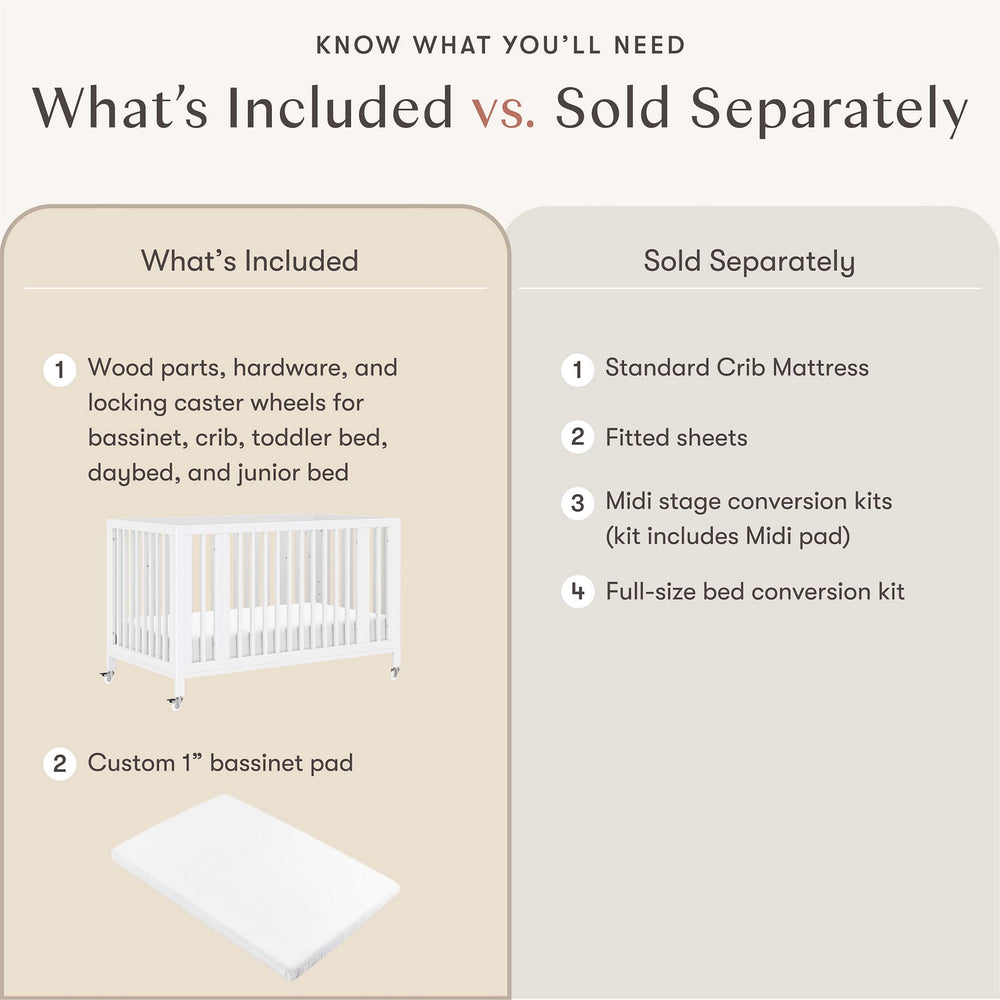 KNOW WHAT YOU'LL NEED

What's Included vs. Sold Separately

What's Included

1 Wood parts, hardware, and locking caster wheels for bassinet, crib, toddler bed, daybed, and junior bed

2 Custom 1" bassinet pad

Sold Separately

1 Standard Crib Mattress

2 Fitted sheets

3 Midi stage conversion kits (kit includes Midi pad)

4 Full-size bed conversion kit